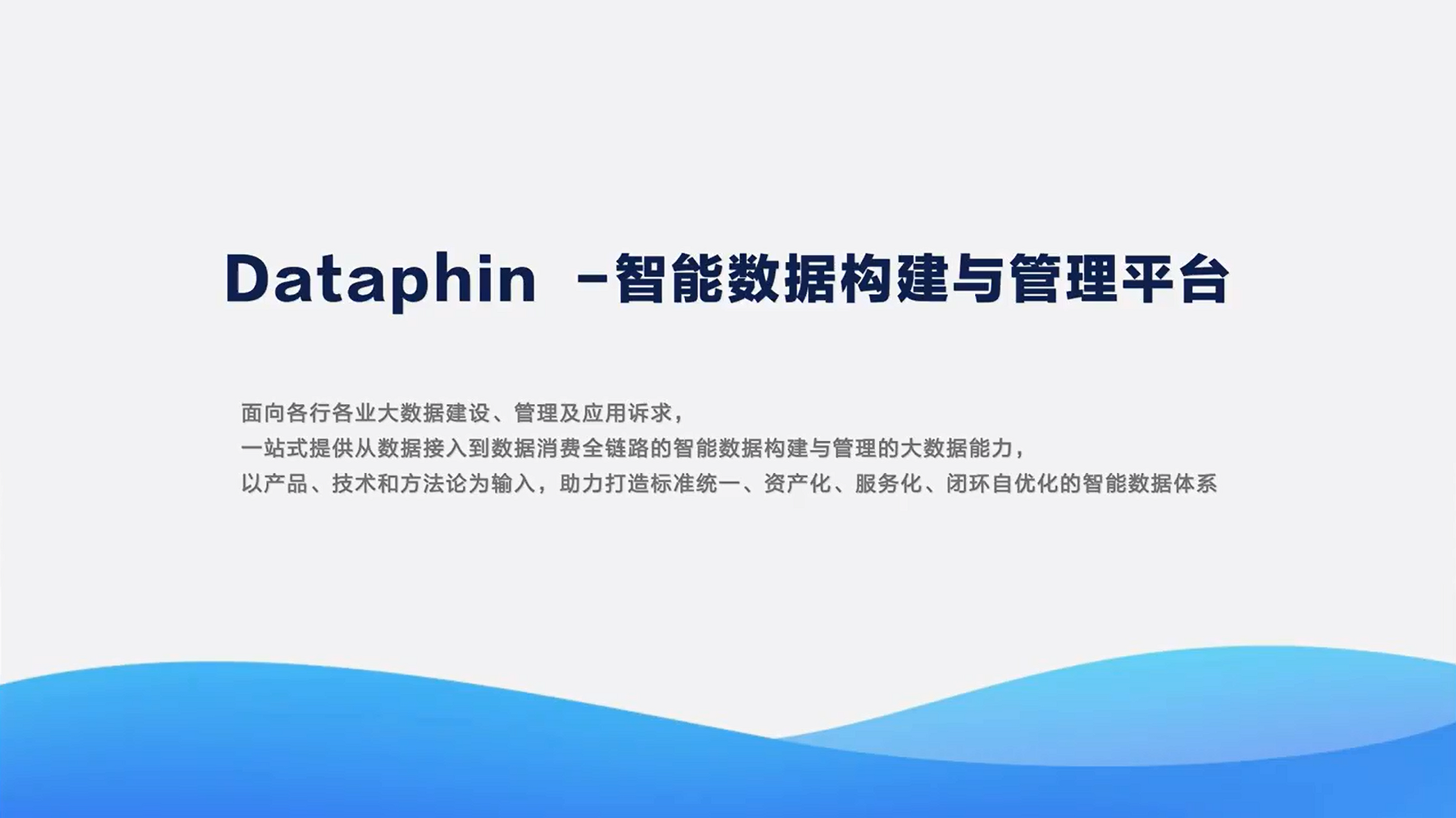 Dataphin -智能数据构建与管理平台

面向各行各业大数据建设、管理及应用诉求，
一站式提供从数据接入到数据消费全链路的智能数据构建与管理的大数据能力，
以产品、技术和方法论为输入，助力打造标准统一、资产化、服务化、闭环自优化的智能数据体系